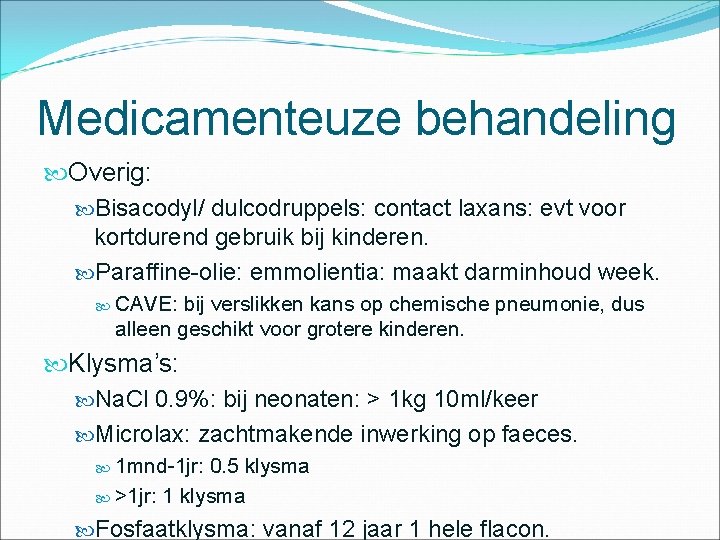 Medicamenteuze behandeling

Overig:

Bisacodyl/ dulcodruppels: contact laxans: evt voor kortdurend gebruik bij kinderen.

Paraffine-olie: emmolientia: maakt darminhoud week.

CAVE: bij verslikken kans op chemische pneumonie, dus alleen geschikt voor grotere kinderen.

Klysma's:

NaCl 0.9%: bij neonaten: > 1kg 10ml/keer

Microlax: zachtmakende inwerking op faeces.

1mnd-1jr: 0.5 klysma

>1jr: 1 klysma

Fosfaatklysma: vanaf 12 jaar 1 hele flacon.